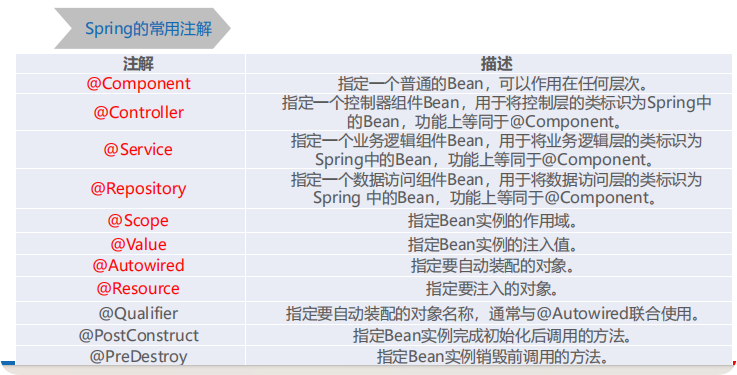 Spring的常用注解

| 注解 | 描述 |
|---|---|
| @Component | 指定一个普通的Bean，可以作用在任何层次。 |
| @Controller | 指定一个控制器组件Bean，用于将控制层的类标识为Spring中的Bean，功能上等同于@Component。 |
| @Service | 指定一个业务逻辑组件Bean，用于将业务逻辑层的类标识为Spring中的Bean，功能上等同于@Component。 |
| @Repository | 指定一个数据访问组件Bean，用于将数据访问层的类标识为Spring 中的Bean，功能上等同于@Component。 |
| @Scope | 指定Bean实例的作用域。 |
| @Value | 指定Bean实例的注入值。 |
| @Autowired | 指定要自动装配的对象。 |
| @Resource | 指定要注入的对象。 |
| @Qualifier | 指定要自动装配的对象名称，通常与@Autowired联合使用。 |
| @PostConstruct | 指定Bean实例完成初始化后调用的方法。 |
| @PreDestroy | 指定Bean实例销毁前调用的方法。 |